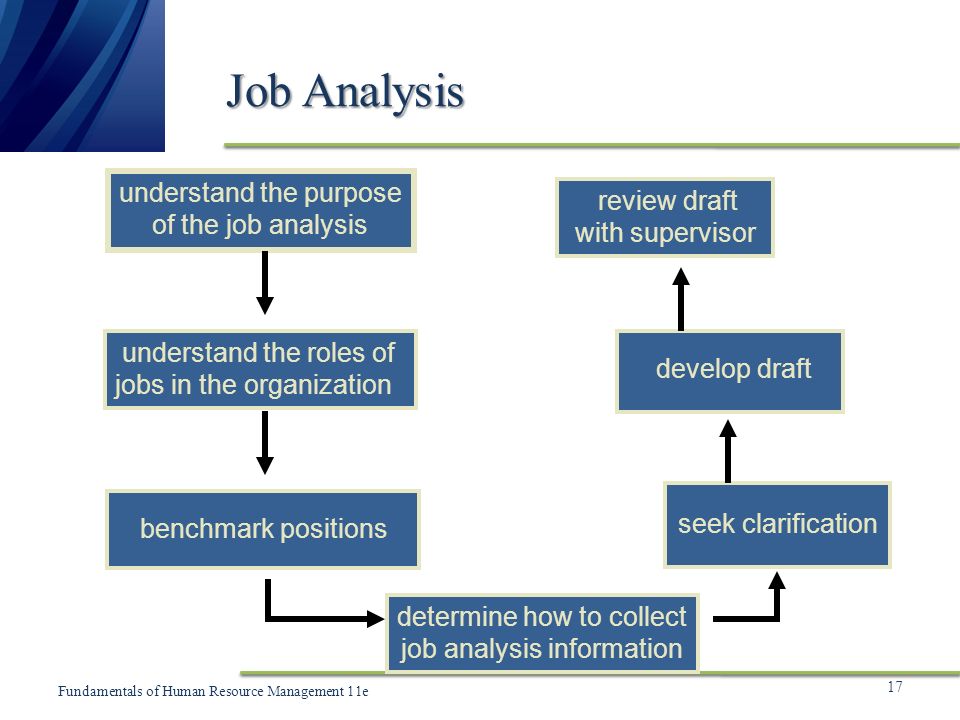 Job Analysis

understand the purpose of the job analysis

understand the roles of jobs in the organization

benchmark positions

determine how to collect job analysis information

seek clarification

develop draft

review draft with supervisor

Fundamentals of Human Resource Management 11e

17